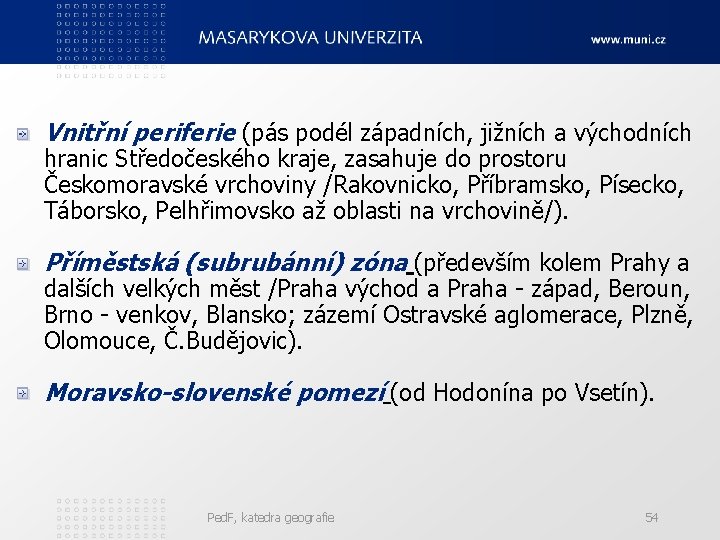 MASARYKOVA UNIVERZITA

www.muni.cz

Vnitřní periferie (pás podél západních, jižních a východních hranic Středočeského kraje, zasahuje do prostoru Českomoravské vrchoviny /Rakovnicko, Příbramsko, Písecko, Táborsko, Pelhřimovsko až oblasti na vrchovině/).

Příměstská (subrubánní) zóna (především kolem Prahy a dalších velkých měst /Praha východ a Praha - západ, Beroun, Brno - venkov, Blansko; zázemí Ostravské aglomerace, Plzně, Olomouce, Č.Budějovic).

Moravsko-slovenské pomezí (od Hodonína po Vsetín).

PedF, katedra geografie

54